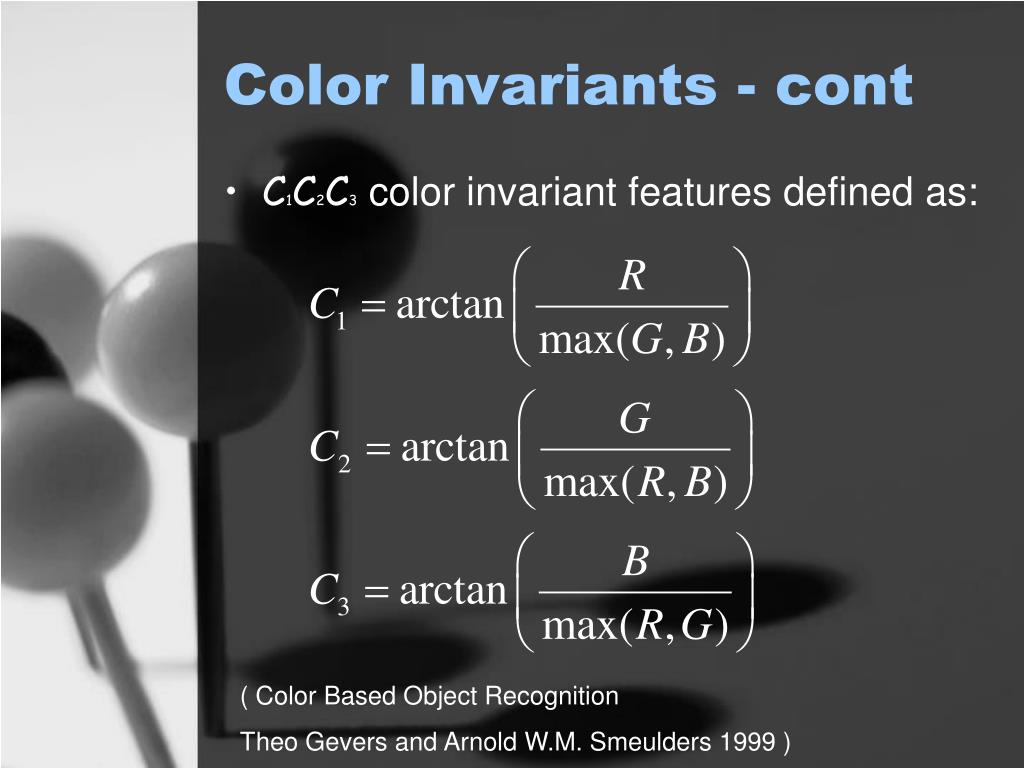 Color Invariants - cont

• $C_1C_2C_3$ color invariant features defined as:

$C_1 = \arctan\left(\frac{R}{\max(G,B)}\right)$

$C_2 = \arctan\left(\frac{G}{\max(R,B)}\right)$

$C_3 = \arctan\left(\frac{B}{\max(R,G)}\right)$

( Color Based Object Recognition

Theo Gevers and Arnold W.M. Smeulders 1999 )